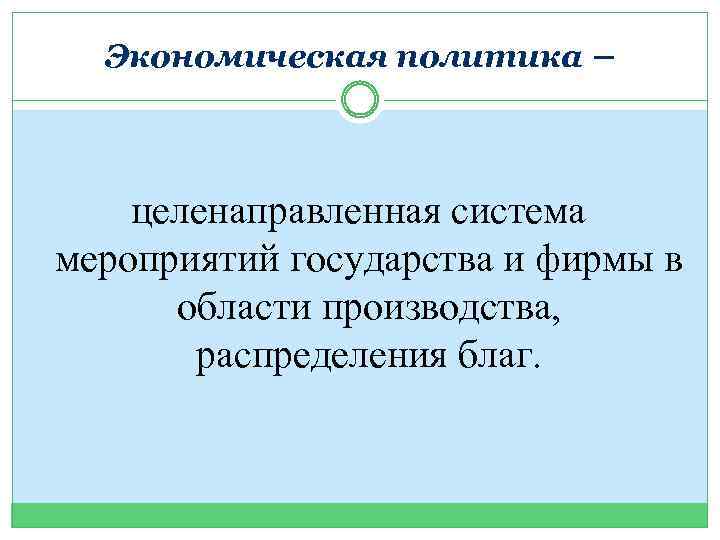 Экономическая политика –

целенаправленная система мероприятий государства и фирмы в области производства, распределения благ.